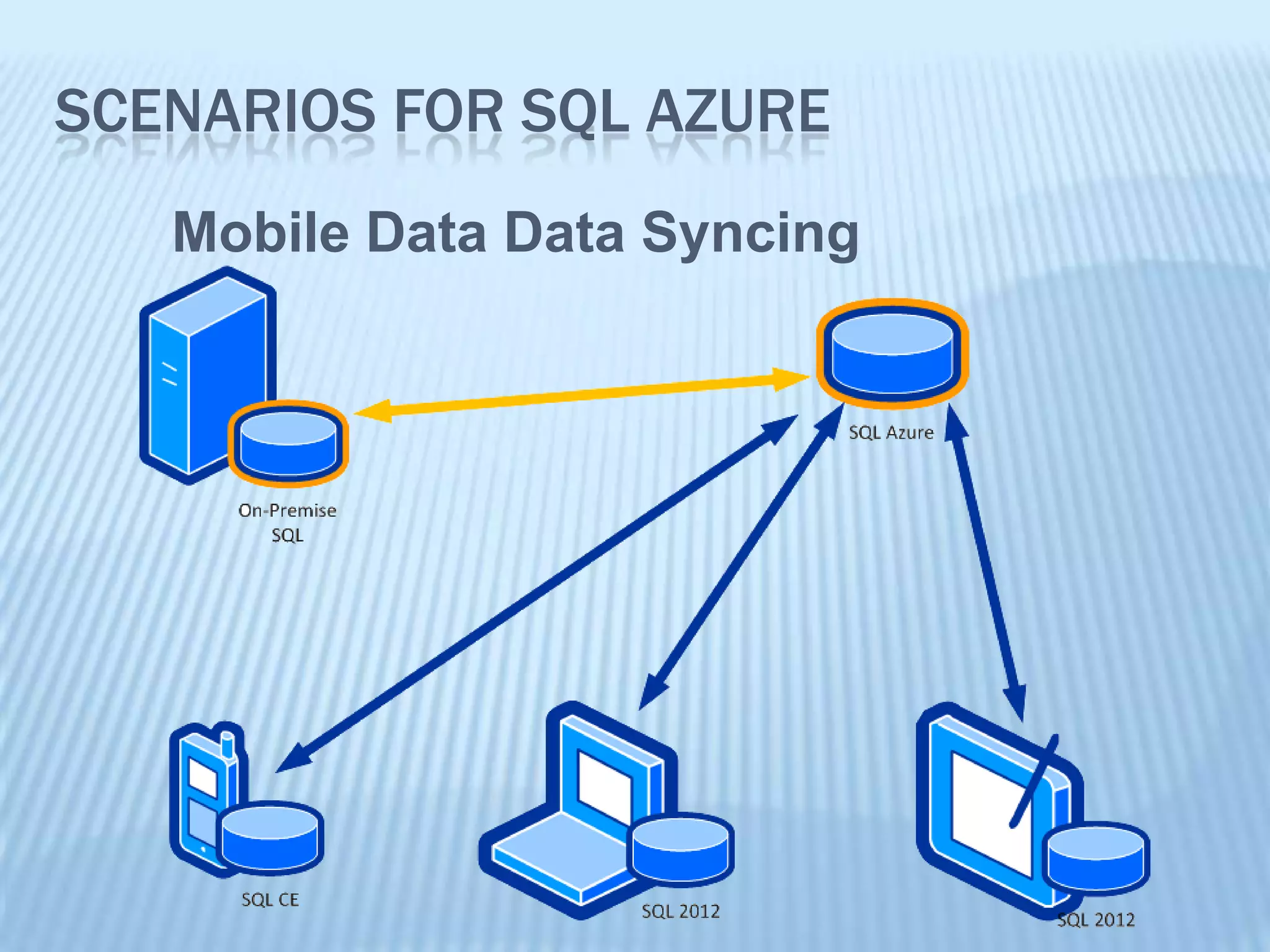 SCENARIOS FOR SQL AZURE

Mobile Data Data Syncing

SQL Azure

On-Premise SQL

SQL CE

SQL 2012

SQL 2012